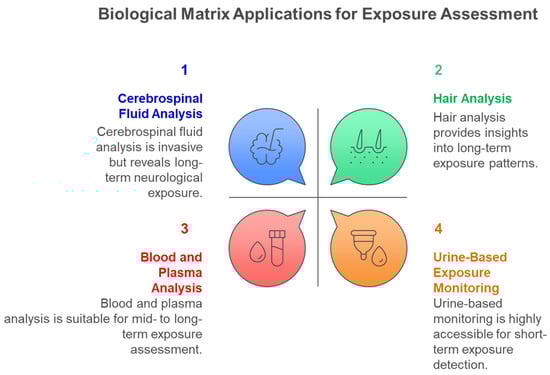 Biological Matrix Applications for Exposure Assessment

1

Cerebrospinal Fluid Analysis

Cerebrospinal fluid analysis is invasive but reveals long-term neurological exposure.

2

Hair Analysis

Hair analysis provides insights into long-term exposure patterns.

3

Blood and Plasma Analysis

Blood and plasma analysis is suitable for mid- to long-term exposure assessment.

4

Urine-Based Exposure Monitoring

Urine-based monitoring is highly accessible for short-term exposure detection.